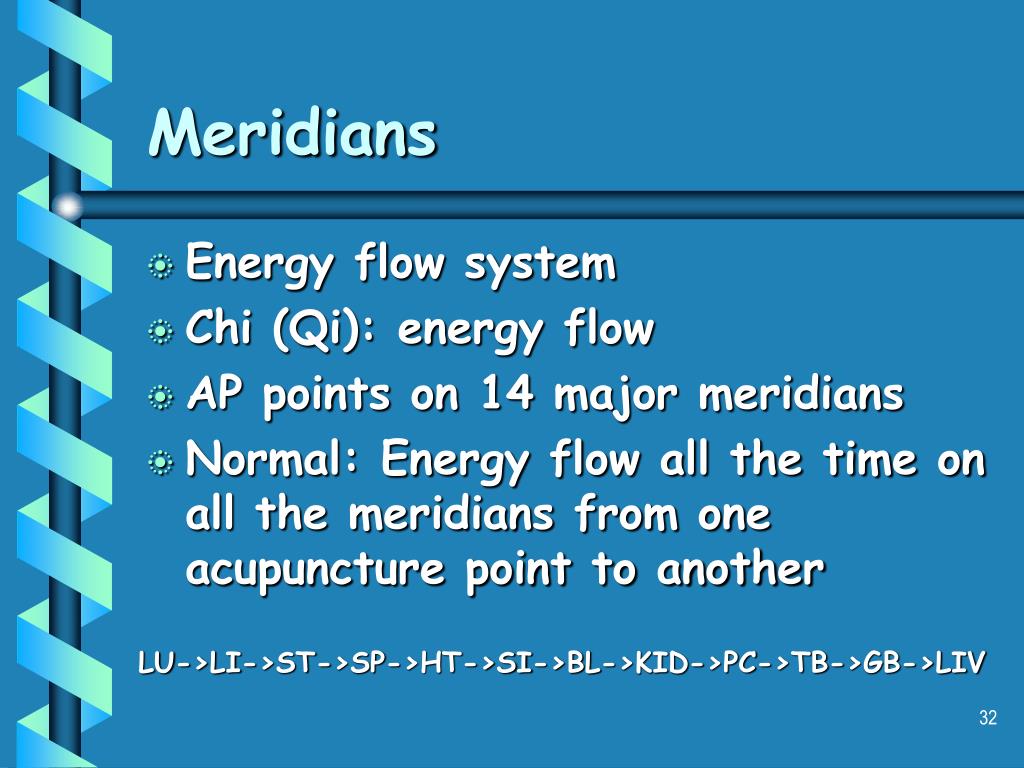 Meridians

Energy flow system
Chi (Qi): energy flow
AP points on 14 major meridians
Normal: Energy flow all the time on all the meridians from one acupuncture point to another

LU->LI->ST->SP->HT->SI->BL->KID->PC->TB->GB->LIV

32